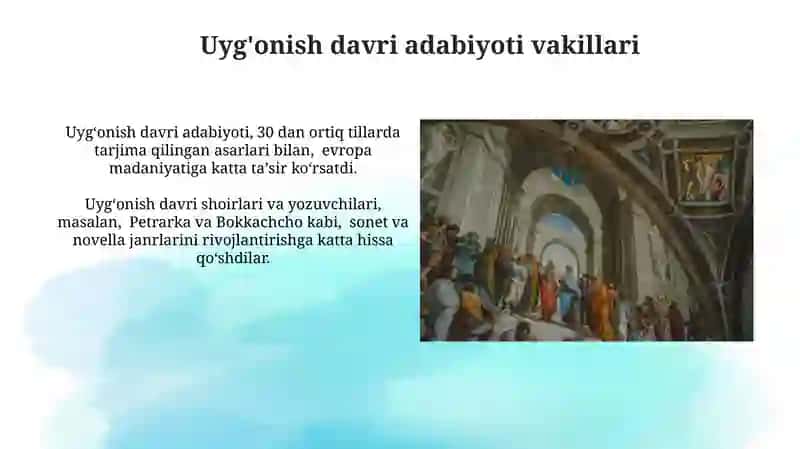 Uyg'onish davri adabiyoti vakillari

Uyg‘onish davri adabiyoti, 30 dan ortiq tillarda tarjima qilingan asarlari bilan, evropa madaniyatiga katta ta’sir ko‘rsatdi.

Uyg‘onish davri shoirlari va yozuvchilari, masalan, Petrarka va Bokkachcho kabi, sonet va novella janrlarini rivojlantirishga katta hissa qo‘shdilar.